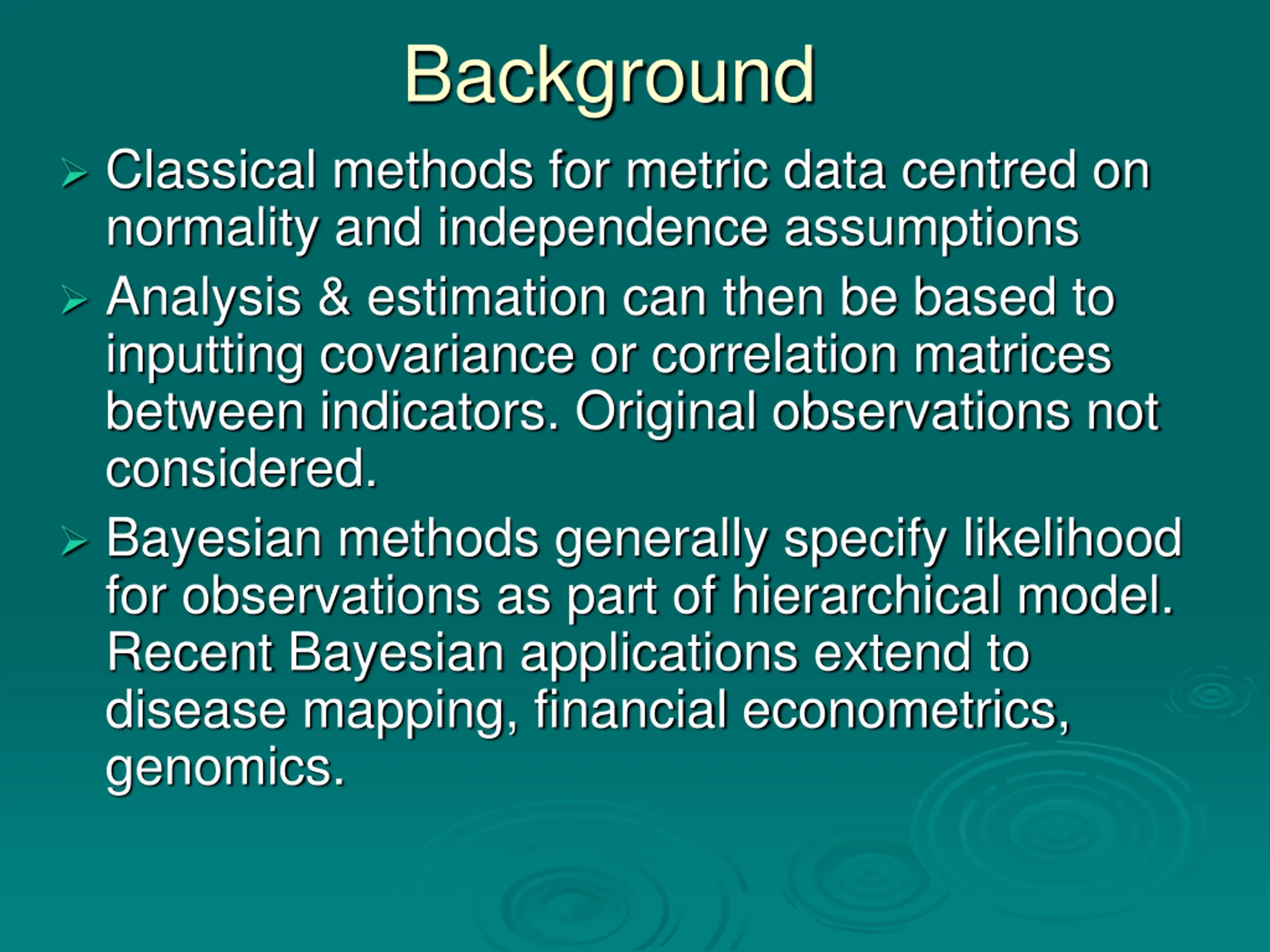 Background

➢ Classical methods for metric data centred on normality and independence assumptions

➢ Analysis & estimation can then be based to inputting covariance or correlation matrices between indicators. Original observations not considered.

➢ Bayesian methods generally specify likelihood for observations as part of hierarchical model. Recent Bayesian applications extend to disease mapping, financial econometrics, genomics.